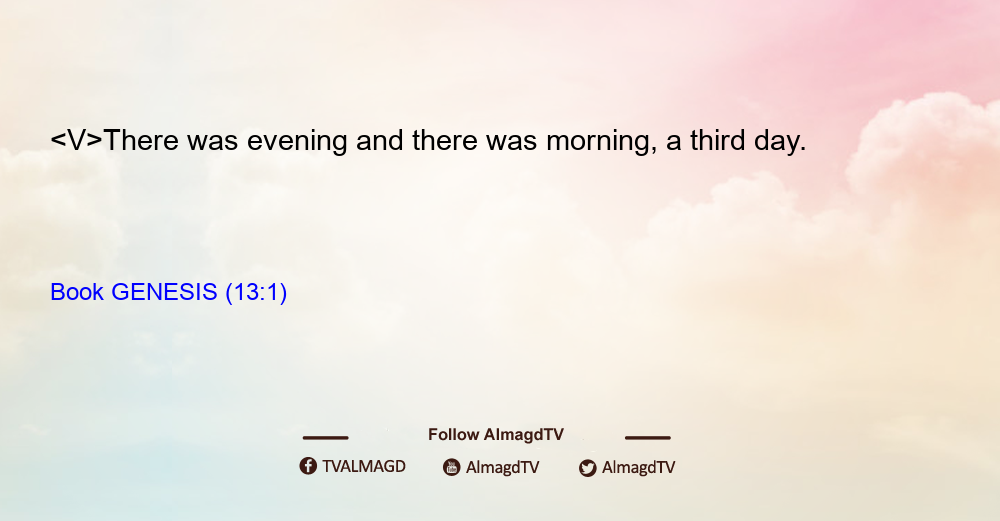 <V>There was evening and there was morning, a third day.

Book GENESIS (13:1)

Follow AlmagdTV

TVALMAGD AlmagdTV AlmagdTV